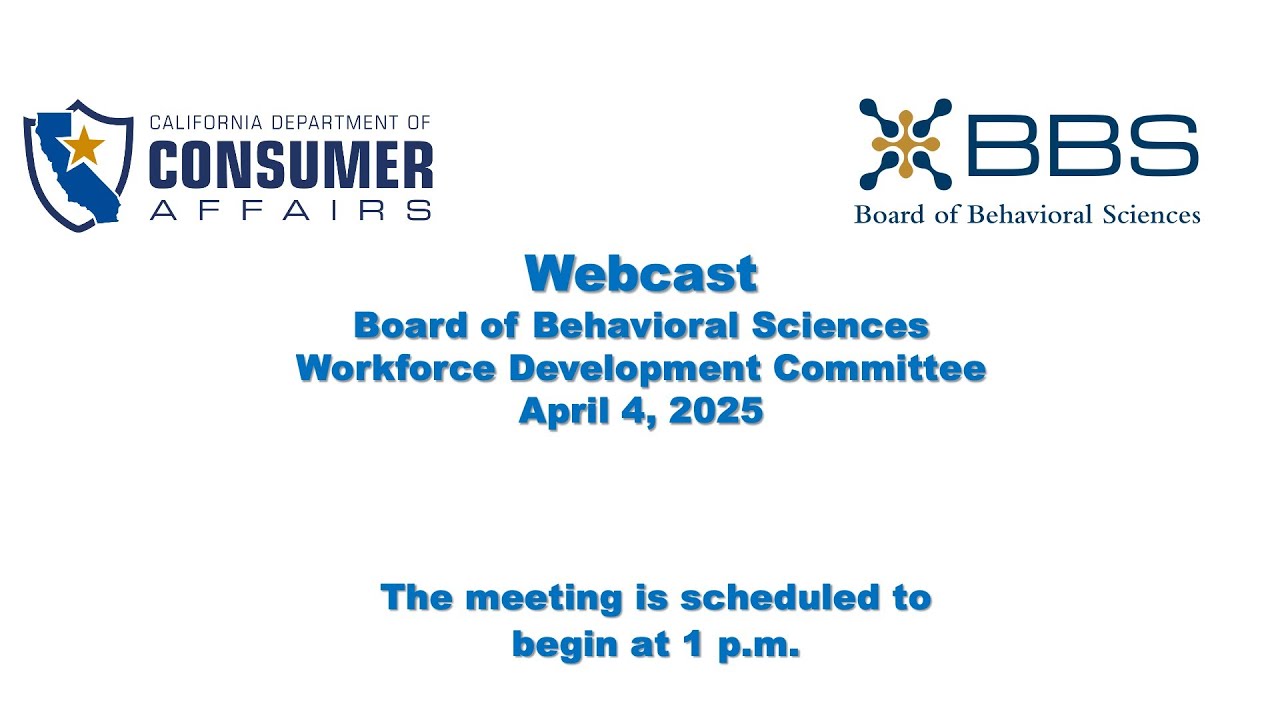 CALIFORNIA DEPARTMENT OF
CONSUMER
AFFAIRS

BBS
Board of Behavioral Sciences

Webcast
Board of Behavioral Sciences
Workforce Development Committee
April 4, 2025

The meeting is scheduled to begin at 1 p.m.